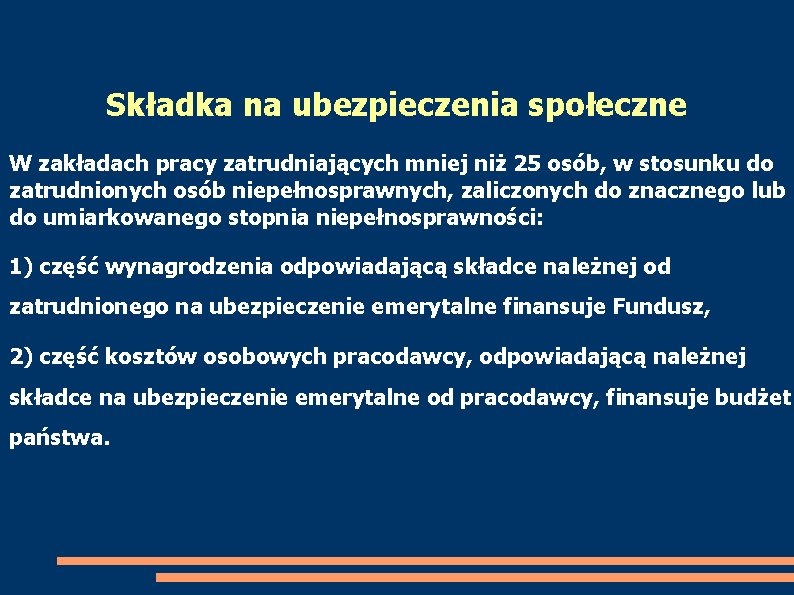 Składka na ubezpieczenia społeczne

W zakładach pracy zatrudniających mniej niż 25 osób, w stosunku do zatrudnionych osób niepełnosprawnych, zaliczonych do znacznego lub do umiarkowanego stopnia niepełnosprawności:

1) część wynagrodzenia odpowiadającą składce należnej od zatrudnionego na ubezpieczenie emerytalne finansuje Fundusz,

2) część kosztów osobowych pracodawcy, odpowiadającą należnej składce na ubezpieczenie emerytalne od pracodawcy, finansuje budżet państwa.